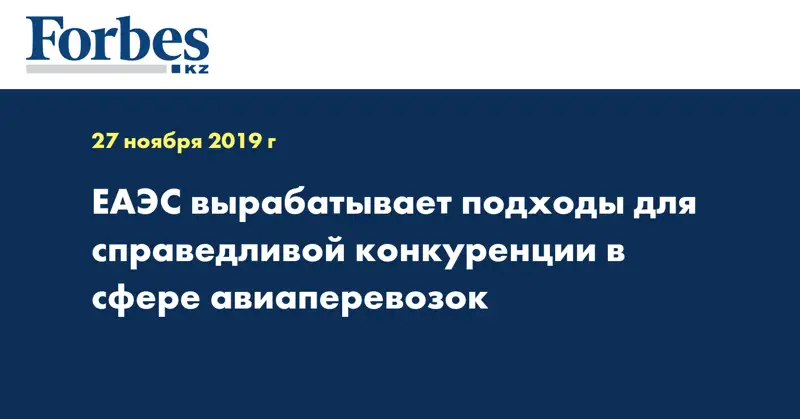 Forbes
KZ

27 ноября 2019 г

ЕАЭС вырабатывает подходы для справедливой конкуренции в сфере авиаперевозок